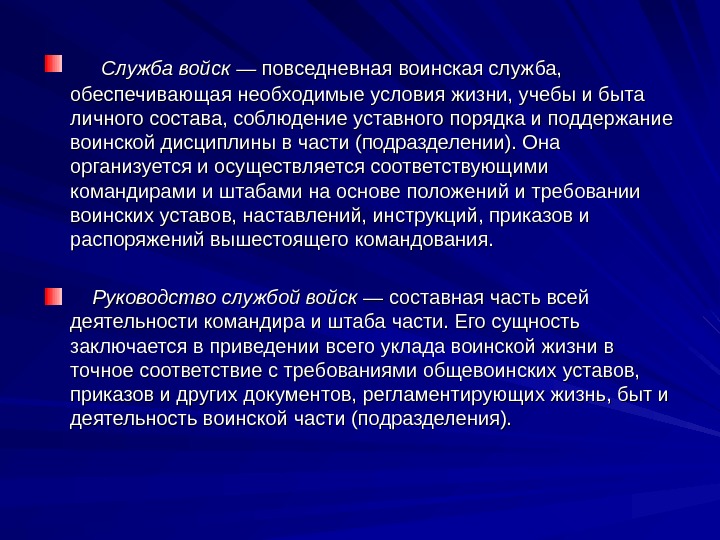 Служба войск — повседневная воинская служба, обеспечивающая необходимые условия жизни, учебы и быта личного состава, соблюдение уставного порядка и поддержание воинской дисциплины в части (подразделении). Она организуется и осуществляется соответствующими командирами и штабами на основе положений и требовании воинских уставов, наставлений, инструкций, приказов и распоряжений вышестоящего командования.

Руководство службой войск — составная часть всей деятельности командира и штаба части. Его сущность заключается в приведении всего уклада воинской жизни в точное соответствие с требованиями общевоинских уставов, приказов и других документов, регламентирующих жизнь, быт и деятельность воинской части (подразделения).